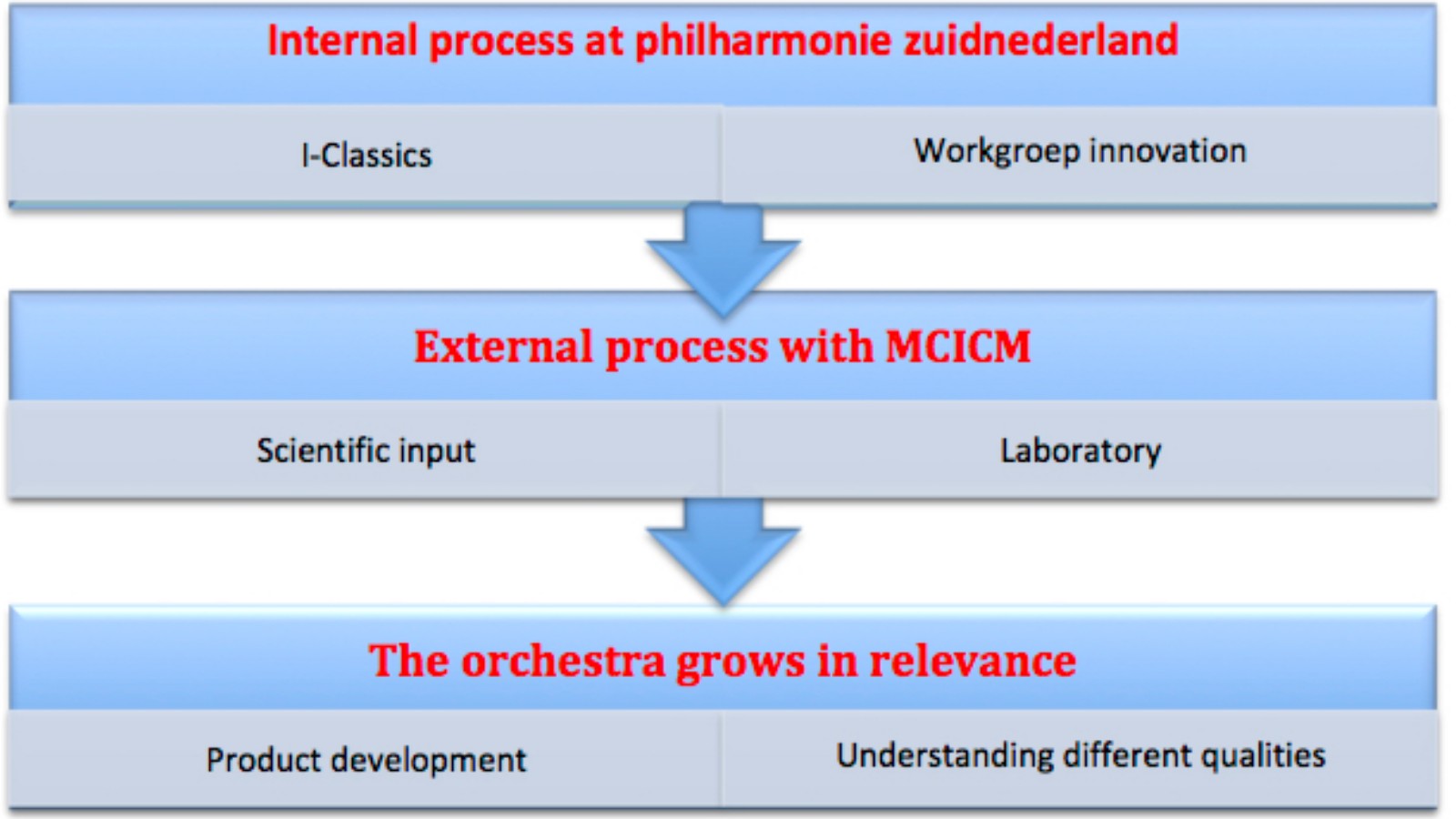 Internal process at philharmonie zuidnederland

I-Classics

Workgroep innovation

External process with MCICM

Scientific input

Laboratory

The orchestra grows in relevance

Product development

Understanding different qualities